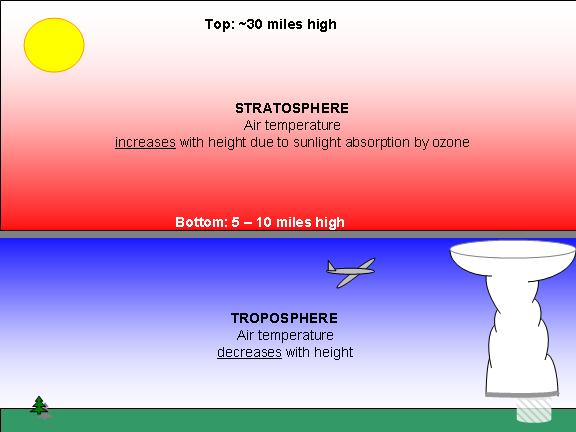 Top: ~30 miles high

STRATOSPHERE
Air temperature
increases with height due to sunlight absorption by ozone

Bottom: 5 – 10 miles high

TROPOSPHERE
Air temperature
decreases with height